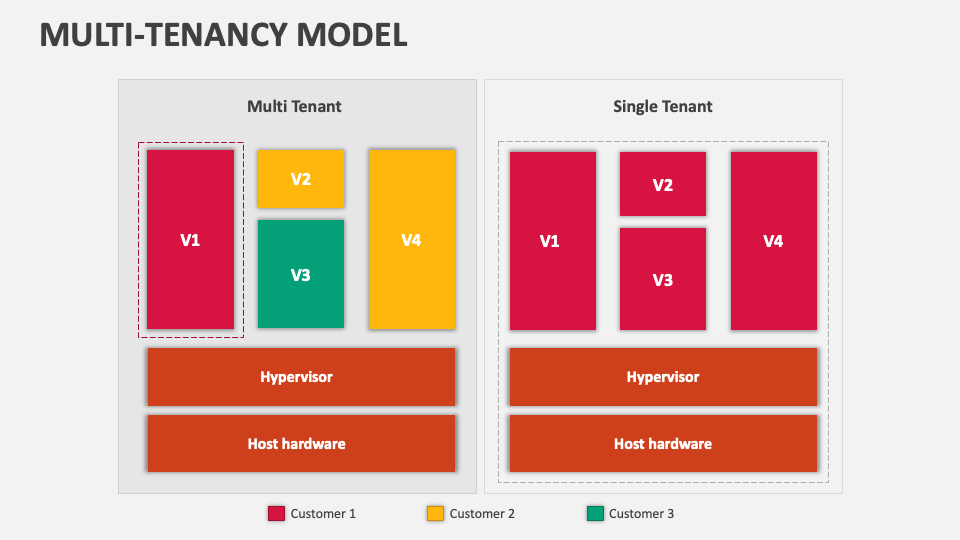 MULTI-TENANCY MODEL

Multi Tenant

V1

V2

V3

V4

Hypervisor

Host hardware

Single Tenant

V1

V2

V3

V4

Hypervisor

Host hardware

Customer 1

Customer 2

Customer 3